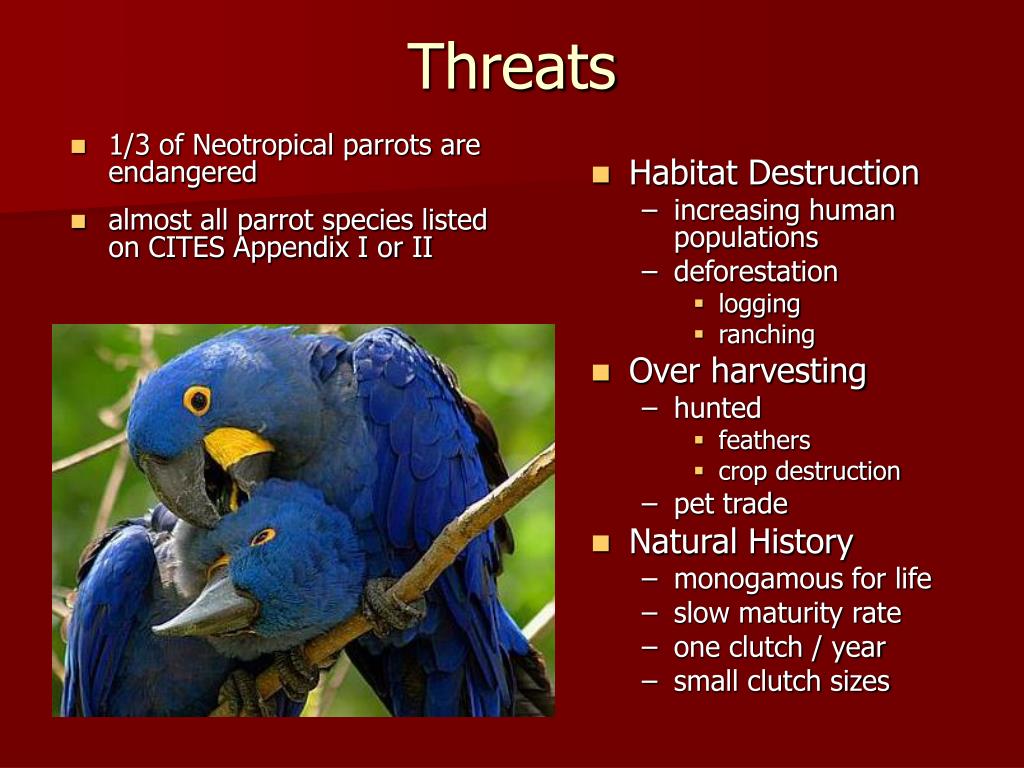 Threats

- 1/3 of Neotropical parrots are endangered
- almost all parrot species listed on CITES Appendix I or II

- Habitat Destruction
  – increasing human populations
  – deforestation
    - logging
    - ranching
- Over harvesting
  – hunted
    - feathers
    - crop destruction
  – pet trade
- Natural History
  – monogamous for life
  – slow maturity rate
  – one clutch / year
  – small clutch sizes